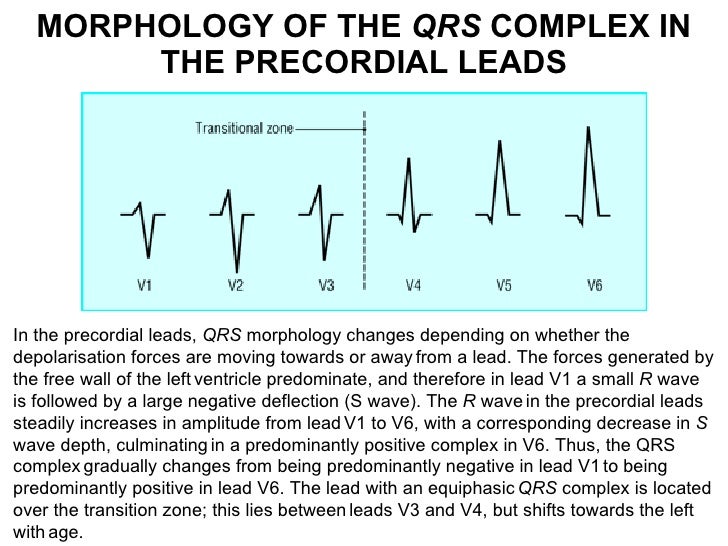 MORPHOLOGY OF THE QRS COMPLEX IN THE PRECORDIAL LEADS

Transitional zone

V1 V2 V3 V4 V5 V6

In the precordial leads, QRS morphology changes depending on whether the depolarisation forces are moving towards or away from a lead. The forces generated by the free wall of the left ventricle predominate, and therefore in lead V1 a small R wave is followed by a large negative deflection (S wave). The R wave in the precordial leads steadily increases in amplitude from lead V1 to V6, with a corresponding decrease in S wave depth, culminating in a predominantly positive complex in V6. Thus, the QRS complex gradually changes from being predominantly negative in lead V1 to being predominantly positive in lead V6. The lead with an equiphasic QRS complex is located over the transition zone; this lies between leads V3 and V4, but shifts towards the left with age.